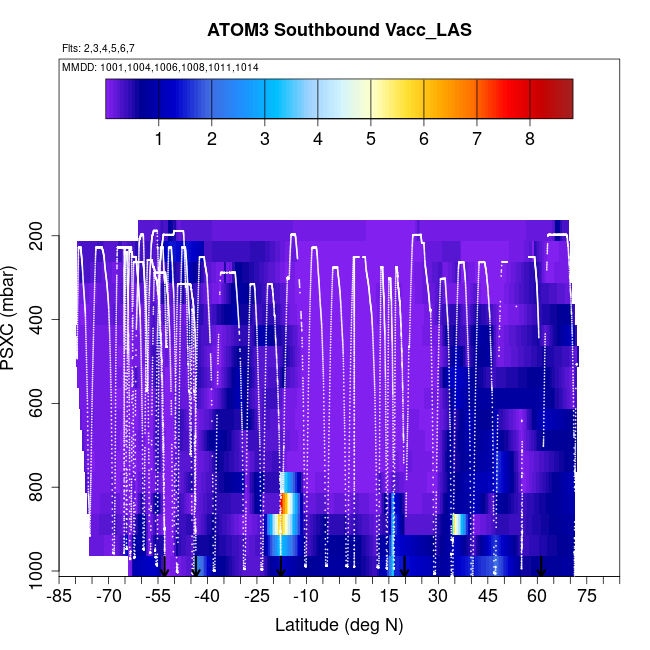 ATOM3 Southbound Vacc_LAS

Flts: 2,3,4,5,6,7

MMDD: 1001,1004,1006,1008,1011,1014

1 2 3 4 5 6 7 8

PSXC (mbar)

200
400
600
800
1000

-85 -70 -55 -40 -25 -10 5 15 30 45 60 75

Latitude (deg N)